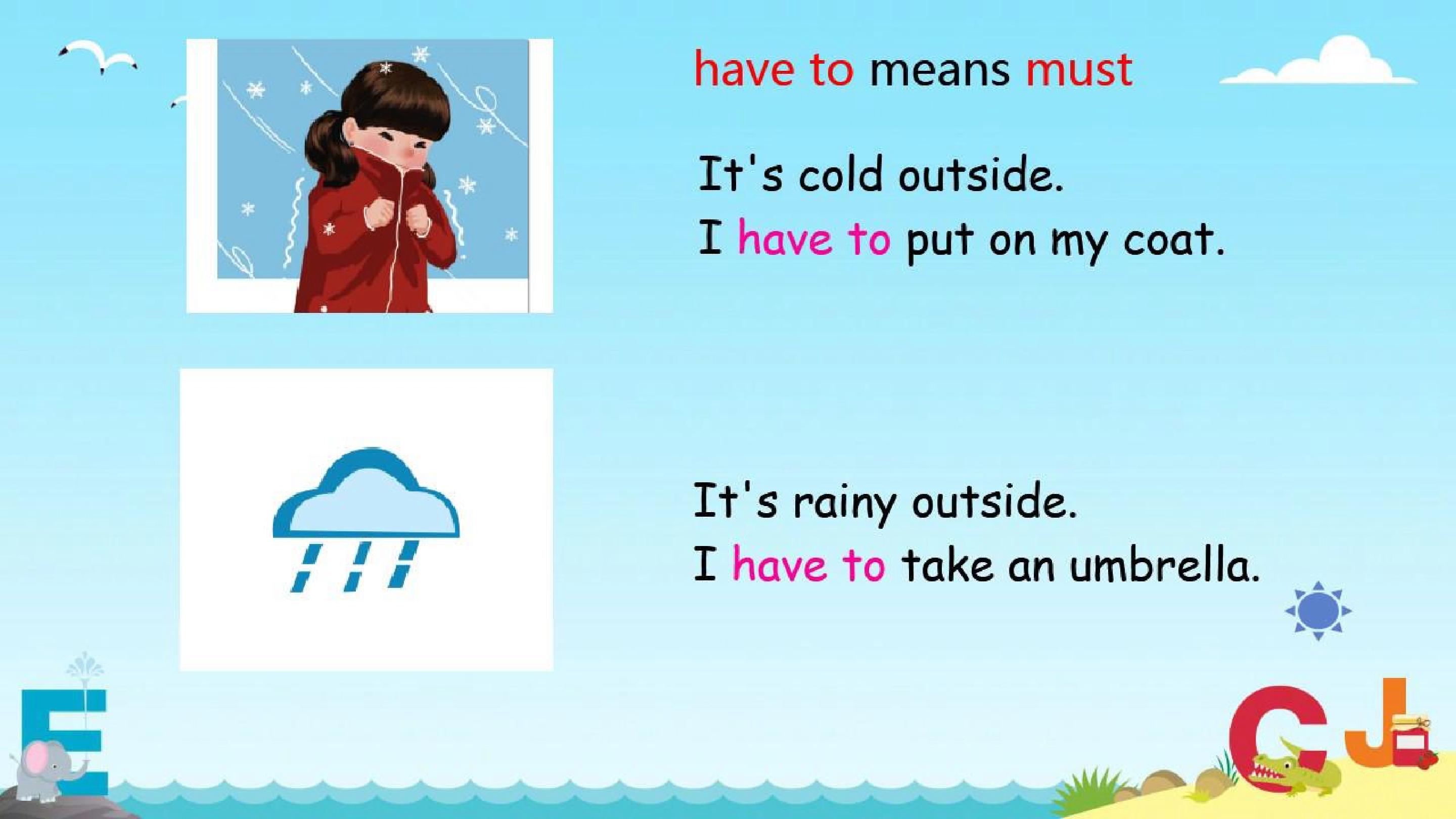 have to means must

It's cold outside.
I have to put on my coat.

It's rainy outside.
I have to take an umbrella.

E

C J